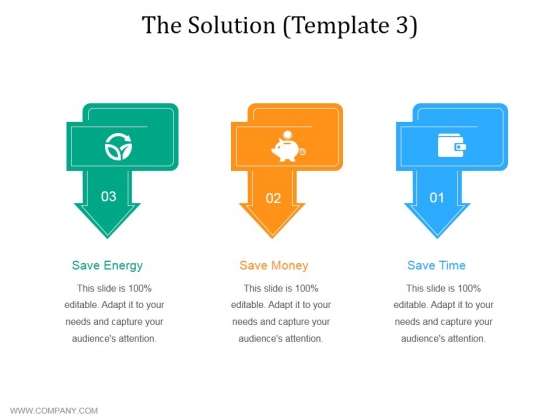 The Solution (Template 3)

03

Save Energy

This slide is 100% editable. Adapt it to your needs and capture your audience's attention.

02

Save Money

This slide is 100% editable. Adapt it to your needs and capture your audience's attention.

01

Save Time

This slide is 100% editable. Adapt it to your needs and capture your audience's attention.

WWW.COMPANY.COM